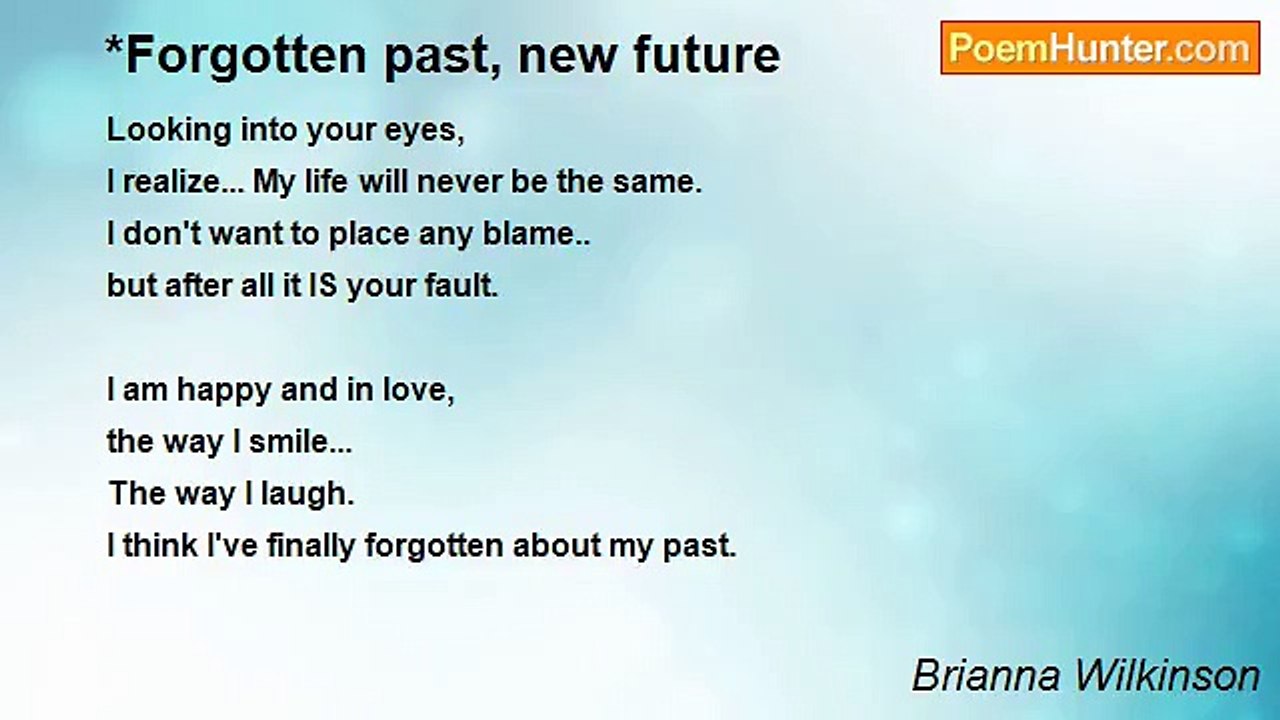 *Forgotten past, new future

PoemHunter.com

Looking into your eyes,
I realize... My life will never be the same.
I don't want to place any blame..
but after all it IS your fault.

I am happy and in love,
the way I smile...
The way I laugh.
I think I've finally forgotten about my past.

Brianna Wilkinson